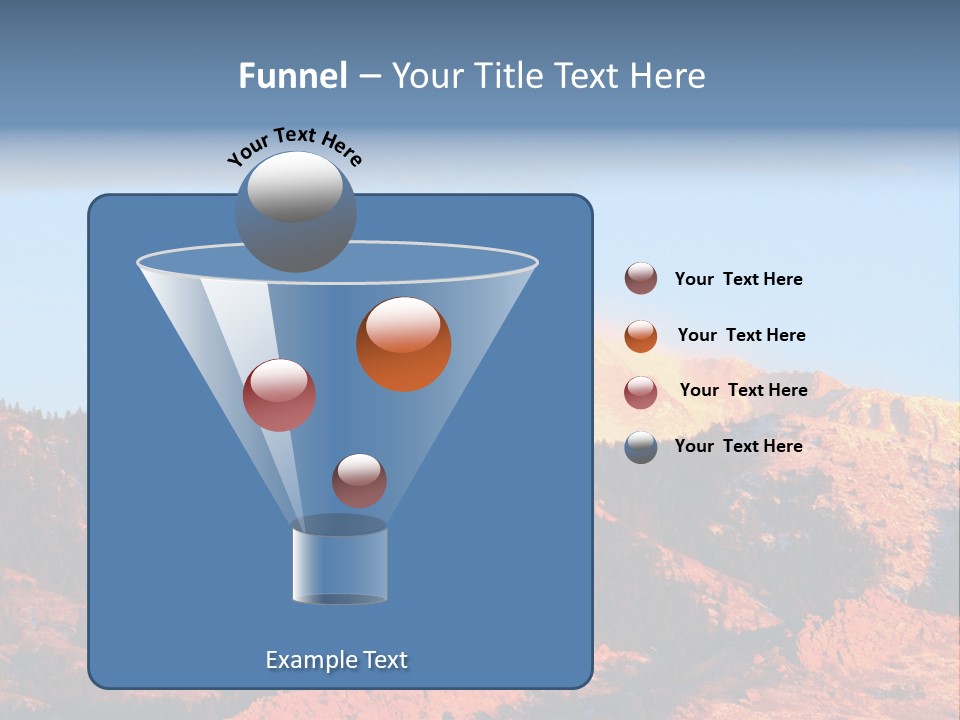 Funnel – Your Title Text Here

Your Text Here

Your Text Here

Your Text Here

Your Text Here

Your Text Here

Example Text